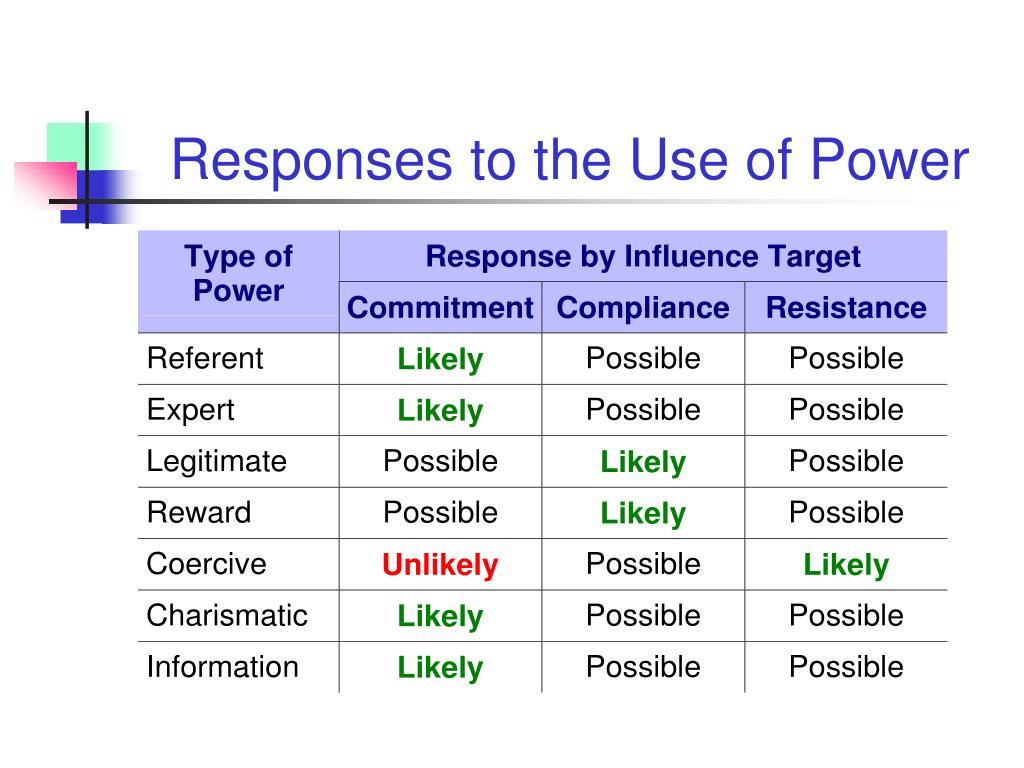 Responses to the Use of Power

| Type of Power | Response by Influence Target | | |
|---|---|---|---|
| | Commitment | Compliance | Resistance |
| Referent | Likely | Possible | Possible |
| Expert | Likely | Possible | Possible |
| Legitimate | Possible | Likely | Possible |
| Reward | Possible | Likely | Possible |
| Coercive | Unlikely | Possible | Likely |
| Charismatic | Likely | Possible | Possible |
| Information | Likely | Possible | Possible |